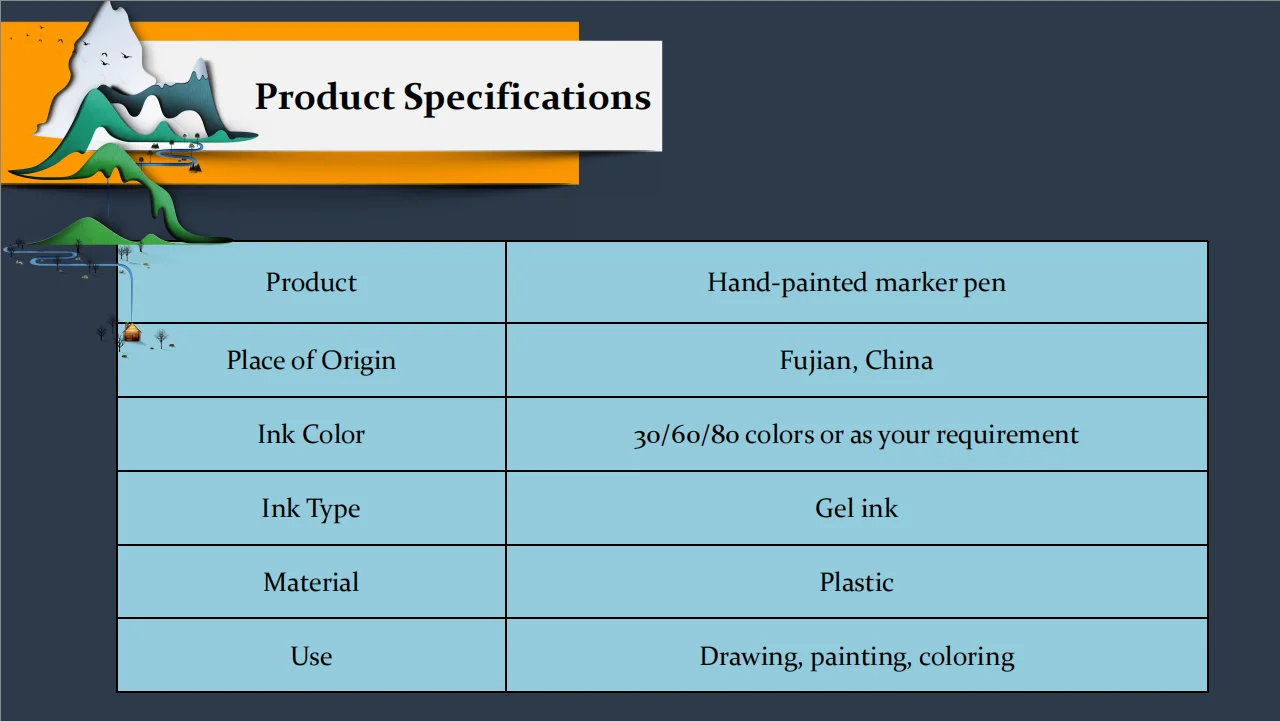 Product Specifications

| Product | Hand-painted marker pen |
|---|---|
| Place of Origin | Fujian, China |
| Ink Color | 30/60/80 colors or as your requirement |
| Ink Type | Gel ink |
| Material | Plastic |
| Use | Drawing, painting, coloring |